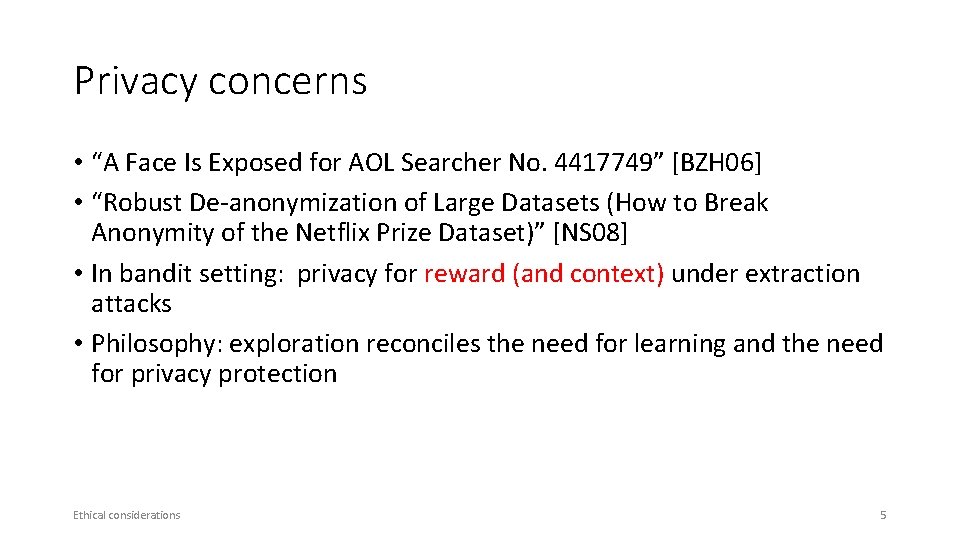 Privacy concerns

• “A Face Is Exposed for AOL Searcher No. 4417749” [BZH06]
• “Robust De-anonymization of Large Datasets (How to Break Anonymity of the Netflix Prize Dataset)” [NS08]
• In bandit setting: privacy for reward (and context) under extraction attacks
• Philosophy: exploration reconciles the need for learning and the need for privacy protection

Ethical considerations

5